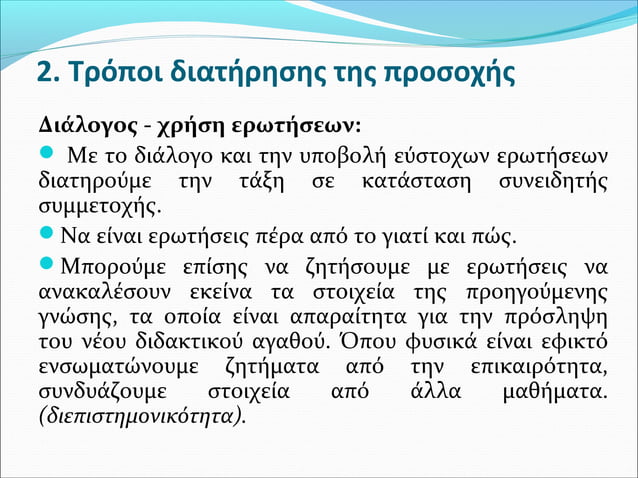 2. Τρόποι διατήρησης της προσοχής

Διάλογος - χρήση ερωτήσεων:

Με το διάλογο και την υποβολή εύστοχων ερωτήσεων διατηρούμε την τάξη σε κατάσταση συνειδητής συμμετοχής.

Να είναι ερωτήσεις πέρα από το γιατί και πώς.

Μπορούμε επίσης να ζητήσουμε με ερωτήσεις να ανακαλέσουν εκείνα τα στοιχεία της προηγούμενης γνώσης, τα οποία είναι απαραίτητα για την πρόσληψη του νέου διδακτικού αγαθού. Όπου φυσικά είναι εφικτό ενσωματώνουμε ζητήματα από την επικαιρότητα, συνδυάζουμε στοιχεία από άλλα μαθήματα. (διεπιστημονικότητα).